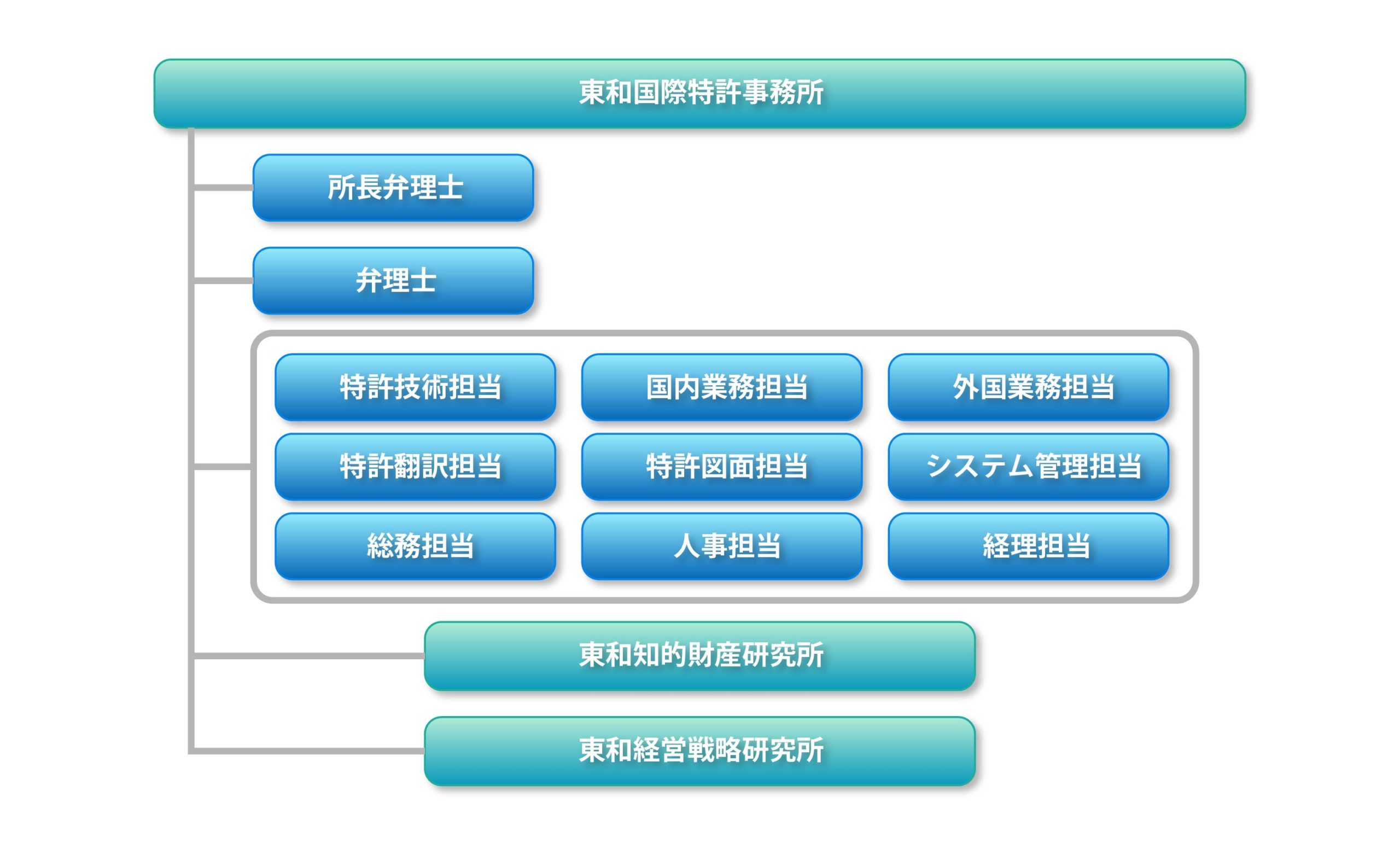 東和国際特許事務所

所長弁理士

弁理士

特許技術担当

国内業務担当

外国業務担当

特許翻訳担当

特許図面担当

システム管理担当

総務担当

人事担当

経理担当

東和知的財産研究所

東和経営戦略研究所